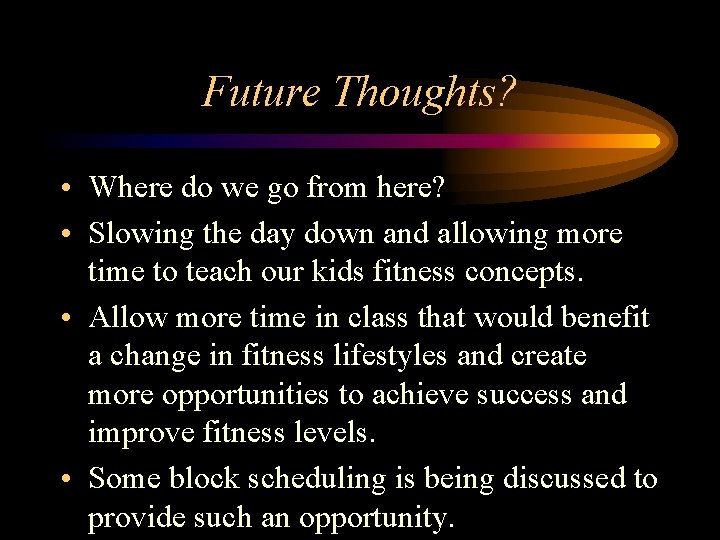 Future Thoughts?

• Where do we go from here?
• Slowing the day down and allowing more time to teach our kids fitness concepts.
• Allow more time in class that would benefit a change in fitness lifestyles and create more opportunities to achieve success and improve fitness levels.
• Some block scheduling is being discussed to provide such an opportunity.